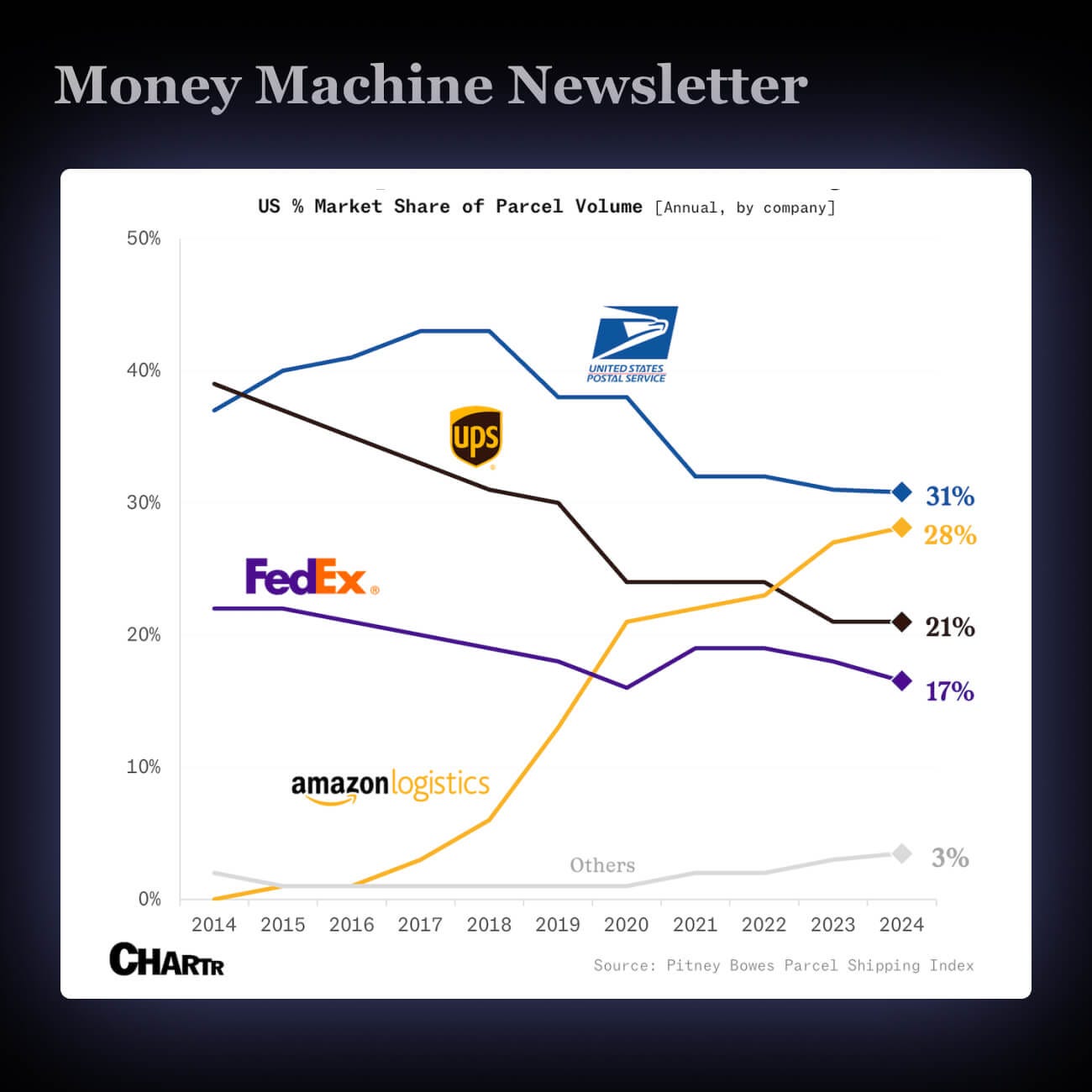 Money Machine Newsletter

US % Market Share of Parcel Volume [Annual, by company]

50%
40%
30%
20%
10%
0%

UNITED STATES POSTAL SERVICE

ups

FedEx

amazon logistics

Others

31%
28%
21%
17%
3%

2014 2015 2016 2017 2018 2019 2020 2021 2022 2023 2024

CHARTR

Source: Pitney Bowes Parcel Shipping Index